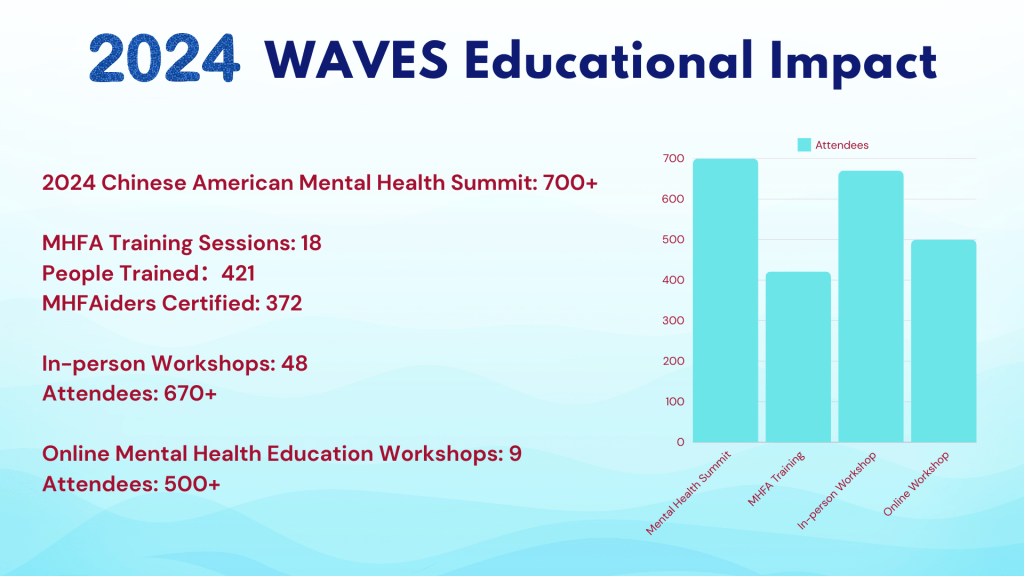 2024 WAVES Educational Impact

2024 Chinese American Mental Health Summit: 700+

MHFA Training Sessions: 18
People Trained：421
MHFAiders Certified: 372

In-person Workshops: 48
Attendees: 670+

Online Mental Health Education Workshops: 9
Attendees: 500+

Attendees

700
600
500
400
300
200
100
0

Mental Health Summit
MHFA Training
In-person Workshop
Online Workshop